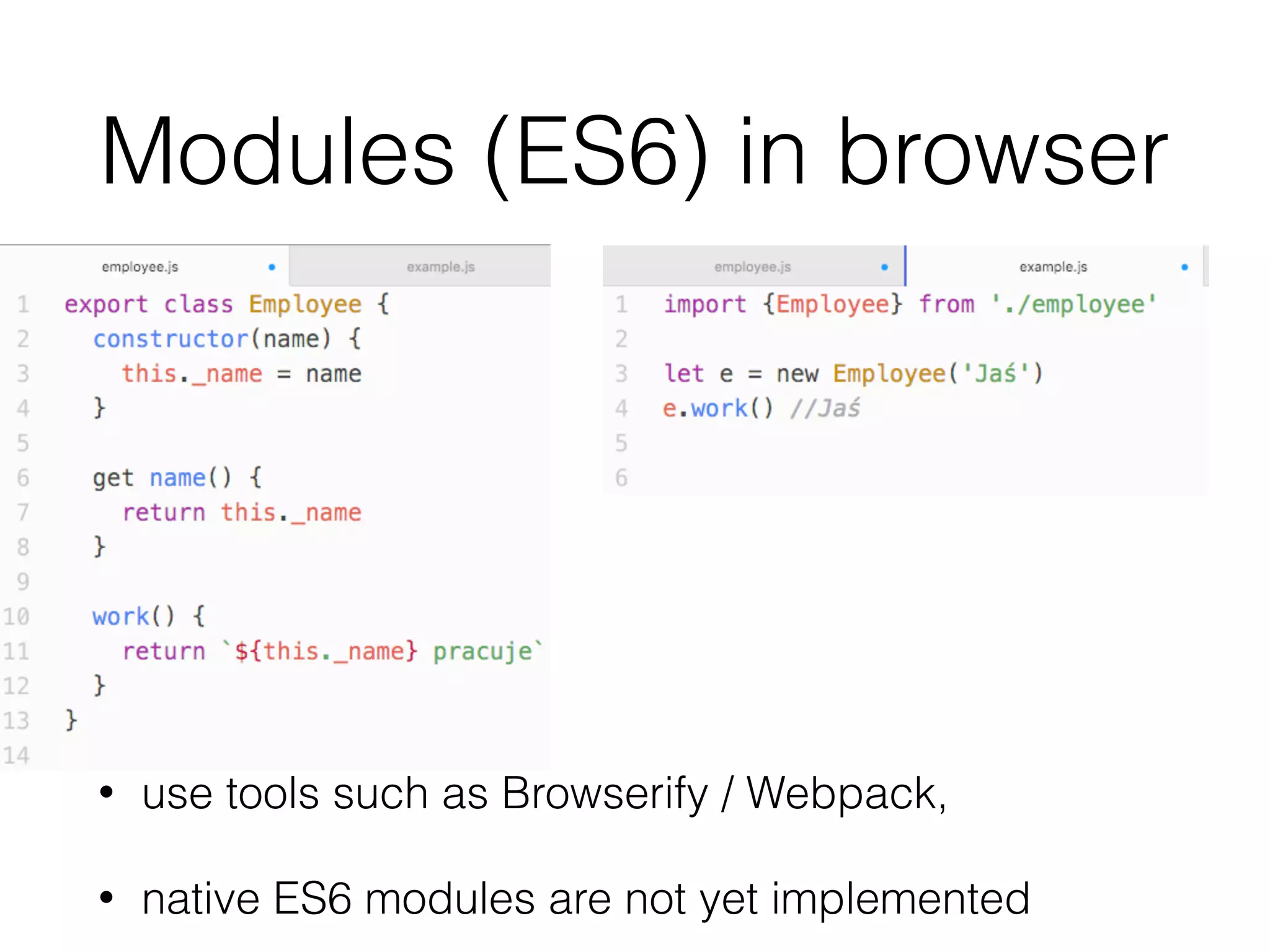 Modules (ES6) in browser

employee.js

example.js

1 export class Employee {
2   constructor(name) {
3     this._name = name
4   }
5
6   get name() {
7     return this._name
8   }
9
10   work() {
11     return `${this._name} pracuje`
12   }
13 }
14

employee.js

example.js

1 import {Employee} from './employee'
2
3 let e = new Employee('Jaś')
4 e.work() //Jaś
5
6

• use tools such as Browserify / Webpack,

• native ES6 modules are not yet implemented